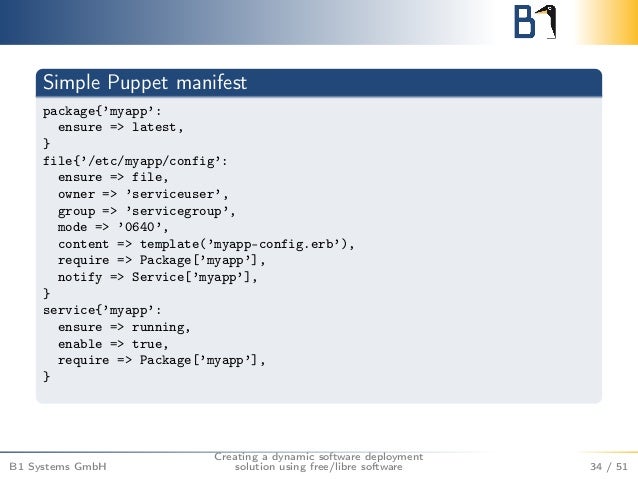 B1

Simple Puppet manifest

package{’myapp’:
  ensure => latest,
}
file{’/etc/myapp/config’:
  ensure => file,
  owner => ’serviceuser’,
  group => ’servicegroup’,
  mode => ’0640’,
  content => template(’myapp-config.erb’),
  require => Package[’myapp’],
  notify => Service[’myapp’],
}
service{’myapp’:
  ensure => running,
  enable => true,
  require => Package[’myapp’],
}

B1 Systems GmbH

Creating a dynamic software deployment solution using free/libre software

34 / 51